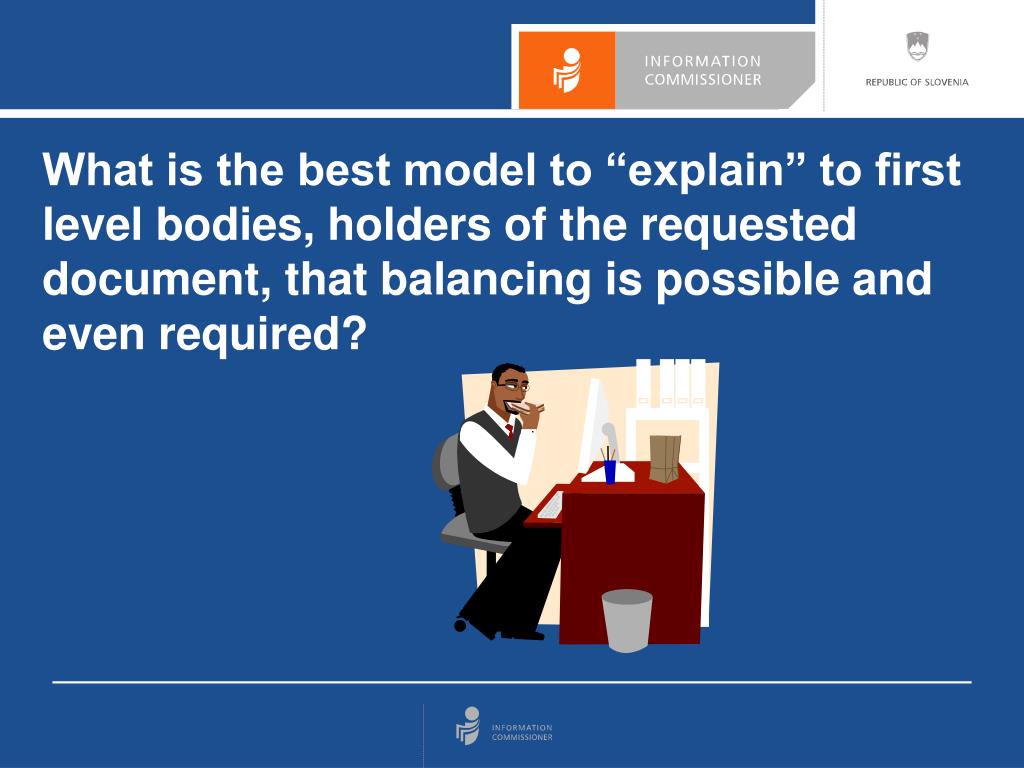 INFORMATION COMMISSIONER

REPUBLIC OF SLOVENIA

What is the best model to “explain” to first level bodies, holders of the requested document, that balancing is possible and even required?

INFORMATION COMMISSIONER